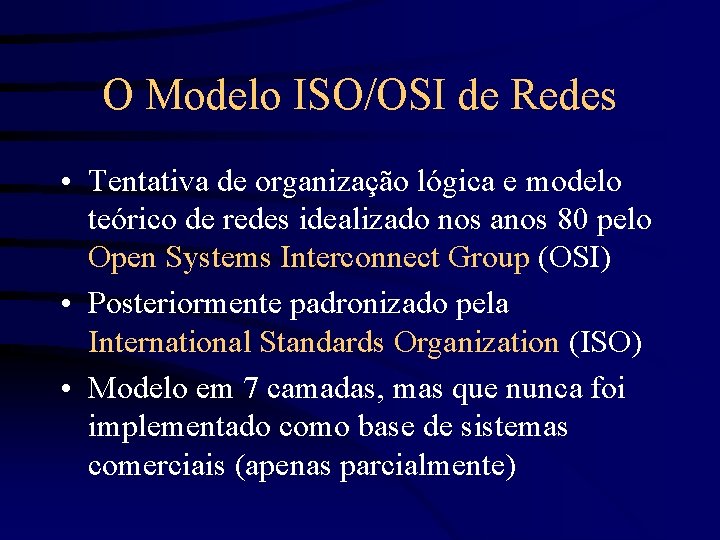 O Modelo ISO/OSI de Redes

• Tentativa de organização lógica e modelo teórico de redes idealizado nos anos 80 pelo Open Systems Interconnect Group (OSI)

• Posteriormente padronizado pela International Standards Organization (ISO)

• Modelo em 7 camadas, mas que nunca foi implementado como base de sistemas comerciais (apenas parcialmente)